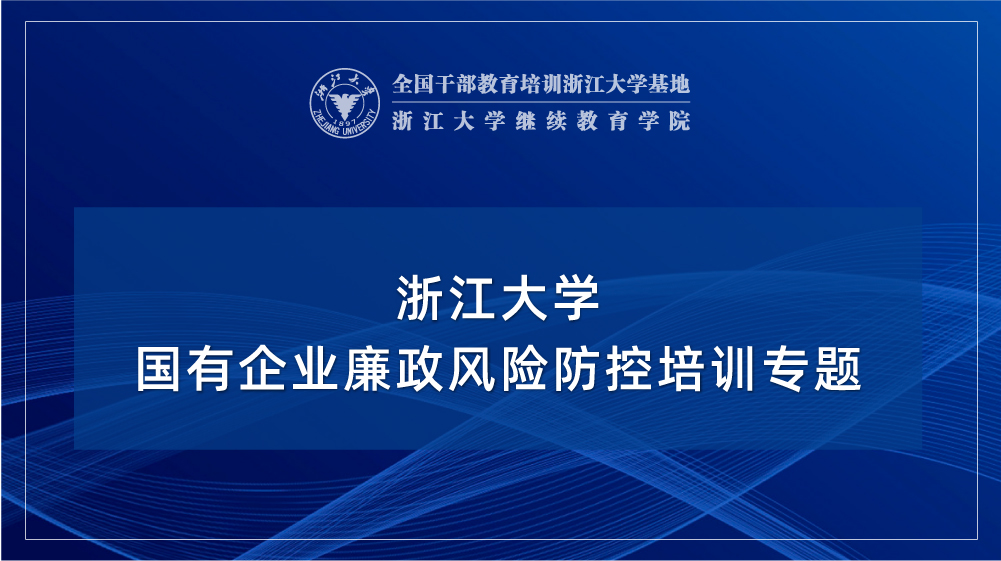 浙江大学
1897
ZHEJIANG UNIVERSITY

全国干部教育培训浙江大学基地
浙江大学继续教育学院

浙江大学
国有企业廉政风险防控培训专题